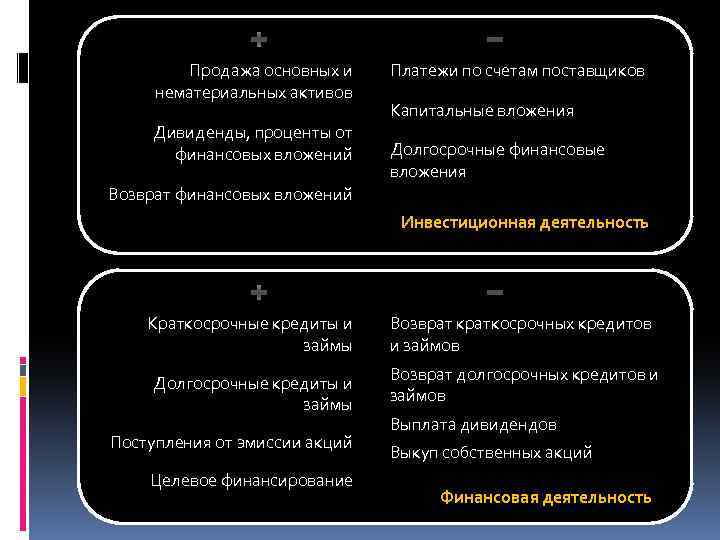 +

Продажа основных и нематериальных активов

Дивиденды, проценты от финансовых вложений

Возврат финансовых вложений

−

Платежи по счетам поставщиков

Капитальные вложения

Долгосрочные финансовые вложения

Инвестиционная деятельность

+

Краткосрочные кредиты и займы

Долгосрочные кредиты и займы

Поступления от эмиссии акций

Целевое финансирование

−

Возврат краткосрочных кредитов и займов

Возврат долгосрочных кредитов и займов

Выплата дивидендов

Выкуп собственных акций

Финансовая деятельность